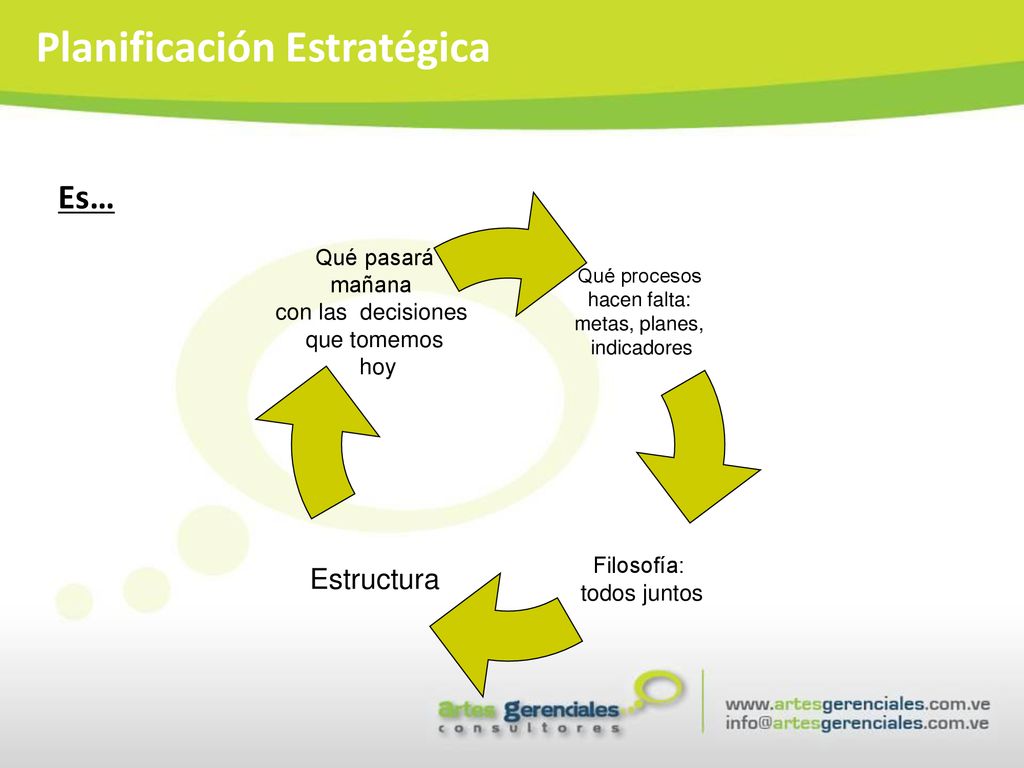 Planificación Estratégica

Es…

Qué pasará mañana con las decisiones que tomemos hoy

Qué procesos hacen falta: metas, planes, indicadores

Filosofía: todos juntos

Estructura

artes gerenciales
consultores

www.artesgerenciales.com.ve
info@artesgerenciales.com.ve